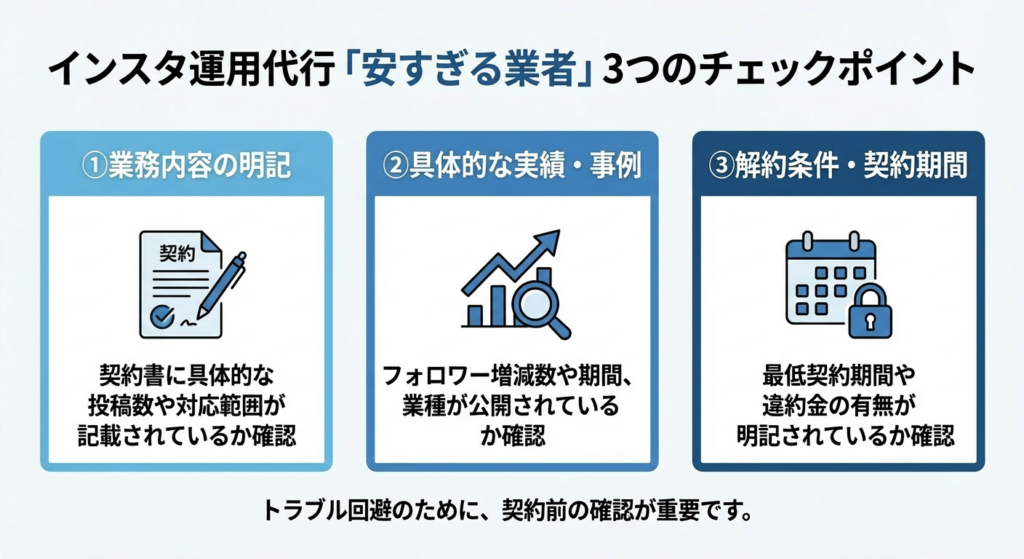 インスタ運用代行「安すぎる業者」3つのチェックポイント

①業務内容の明記

契約

契約書に具体的な投稿数や対応範囲が記載されているか確認

②具体的な実績・事例

フォロワー増減数や期間、業種が公開されているか確認

③解約条件・契約期間

最低契約期間や違約金の有無が明記されているか確認

トラブル回避のために、契約前の確認が重要です。